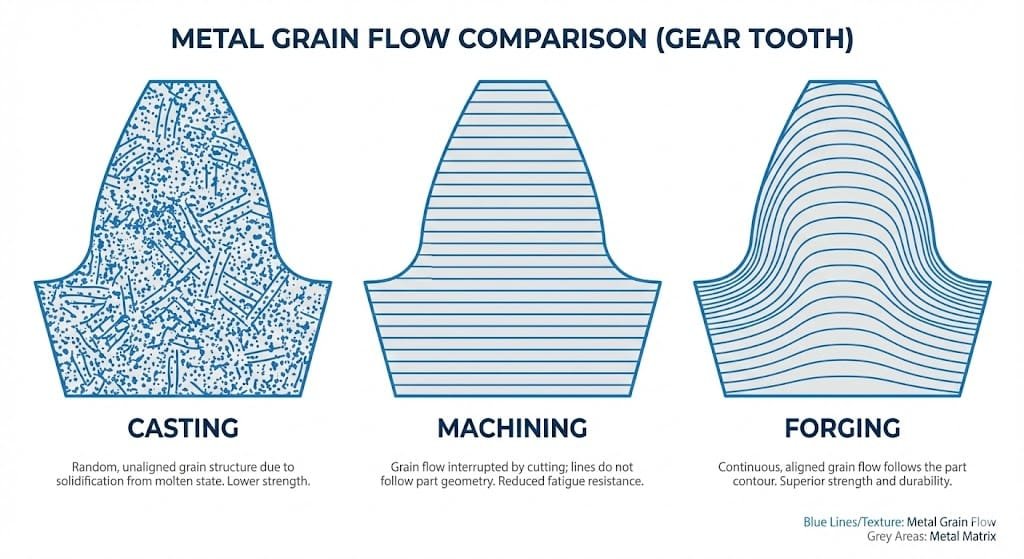 METAL GRAIN FLOW COMPARISON (GEAR TOOTH)

CASTING

Random, unaligned grain structure due to solidification from molten state. Lower strength.

MACHINING

Grain flow interrupted by cutting; lines do not follow part geometry. Reduced fatigue resistance.

FORGING

Continuous, aligned grain flow follows the part contour. Superior strength and durability.

Blue Lines/Texture: Metal Grain Flow
Grey Areas: Metal Matrix